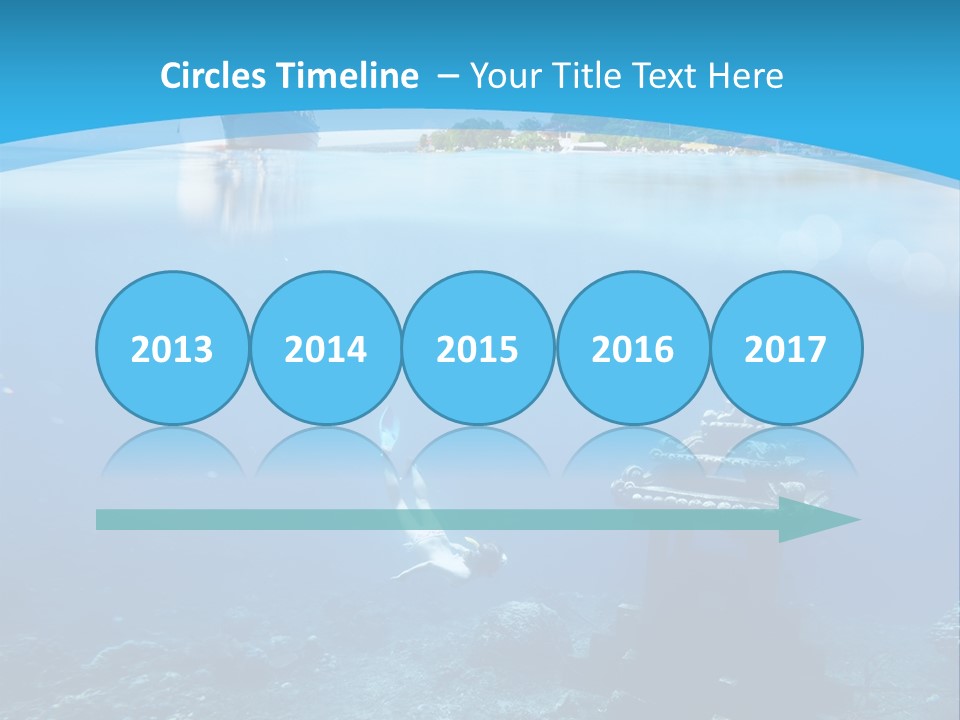 Circles Timeline – Your Title Text Here

2013

2014

2015

2016

2017